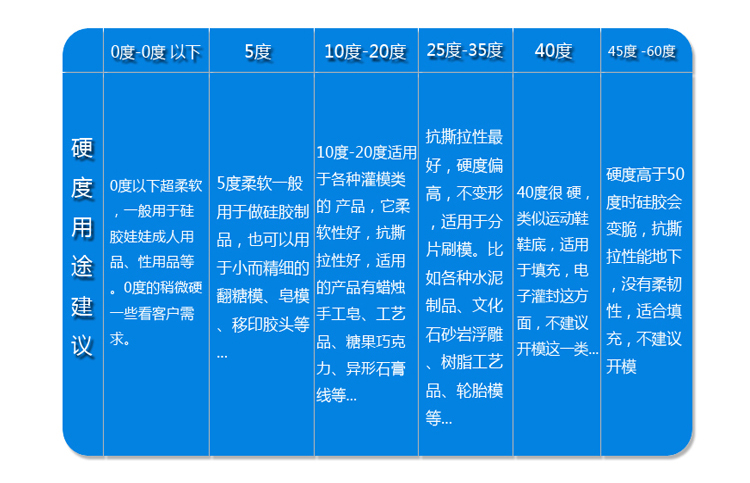 |  | 0度-0度 以下 | 5度 | 10度-20度 | 25度-35度 | 40度 | 45度 -60度 |
|---|---|---|---|---|---|---|
| 硬度用途建议 | 0度以下超柔软，一般用于硅胶娃娃成人用品、性用品等。0度的稍微硬一些看客户需求。 | 5度柔软一般用于做硅胶制品，也可以用于小而精细的翻糖模、皂模、移印胶头等... | 10度-20度适用于各种灌模类的 产品，它柔软性好，抗撕拉性好，适用的产品有蜡烛手工皂、工艺品、糖果巧克力、异形石膏线等... | 抗撕拉性最好，硬度偏高，不变形，适用于分片刷模。比如各种水泥制品、文化石砂岩浮雕、树脂工艺品、轮胎模等... | 40度很 硬，类似运动鞋鞋底，适用于填充，电子灌封这方面，不建议开模这一类... | 硬度高于50度时硅胶会变脆，抗撕拉性能地下，没有柔韧性，适合填充，不建议开模 |